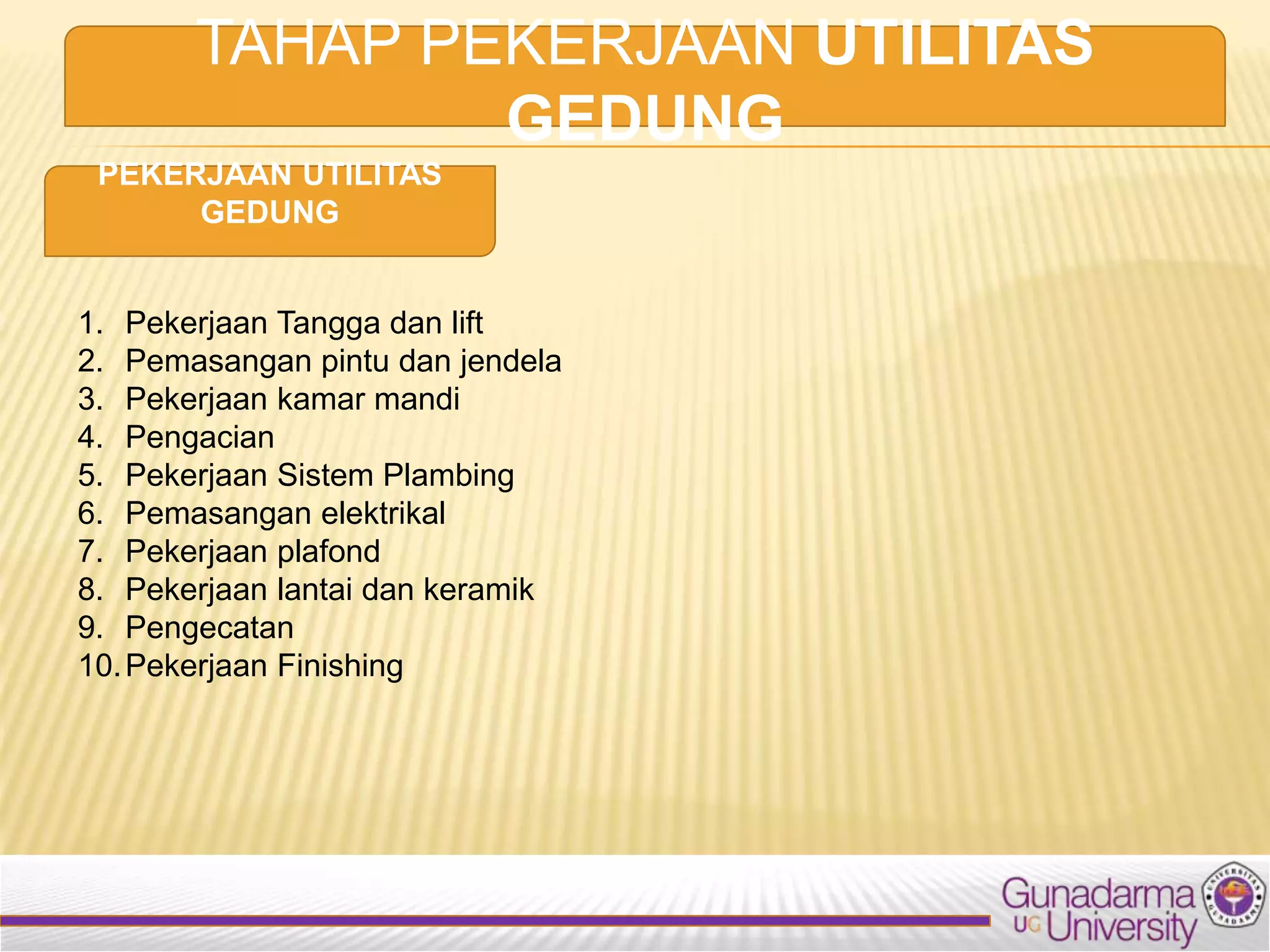 TAHAP PEKERJAAN UTILITAS GEDUNG

PEKERJAAN UTILITAS GEDUNG

1. Pekerjaan Tangga dan lift
2. Pemasangan pintu dan jendela
3. Pekerjaan kamar mandi
4. Pengacian
5. Pekerjaan Sistem Plambing
6. Pemasangan elektrikal
7. Pekerjaan plafond
8. Pekerjaan lantai dan keramik
9. Pengecatan
10. Pekerjaan Finishing

Gunadarma UG University

UNIVERSITAS GUNADARMA